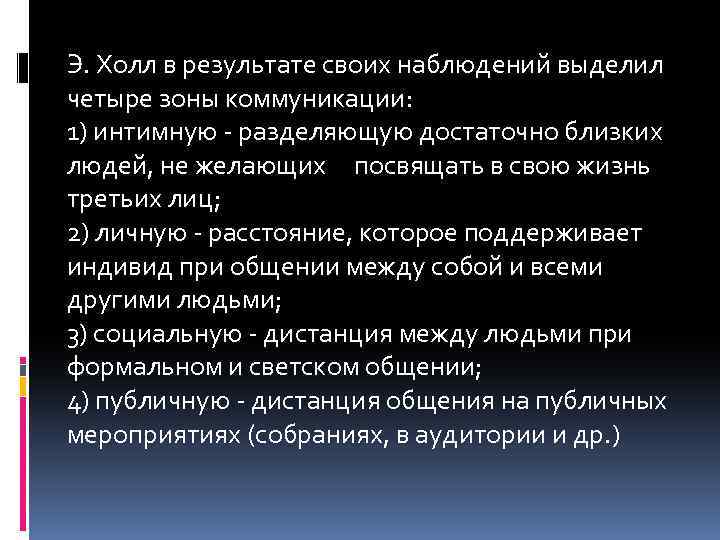 Э. Холл в результате своих наблюдений выделил четыре зоны коммуникации:
1) интимную - разделяющую достаточно близких людей, не желающих посвящать в свою жизнь третьих лиц;
2) личную - расстояние, которое поддерживает индивид при общении между собой и всеми другими людьми;
3) социальную - дистанция между людьми при формальном и светском общении;
4) публичную - дистанция общения на публичных мероприятиях (собраниях, в аудитории и др.)